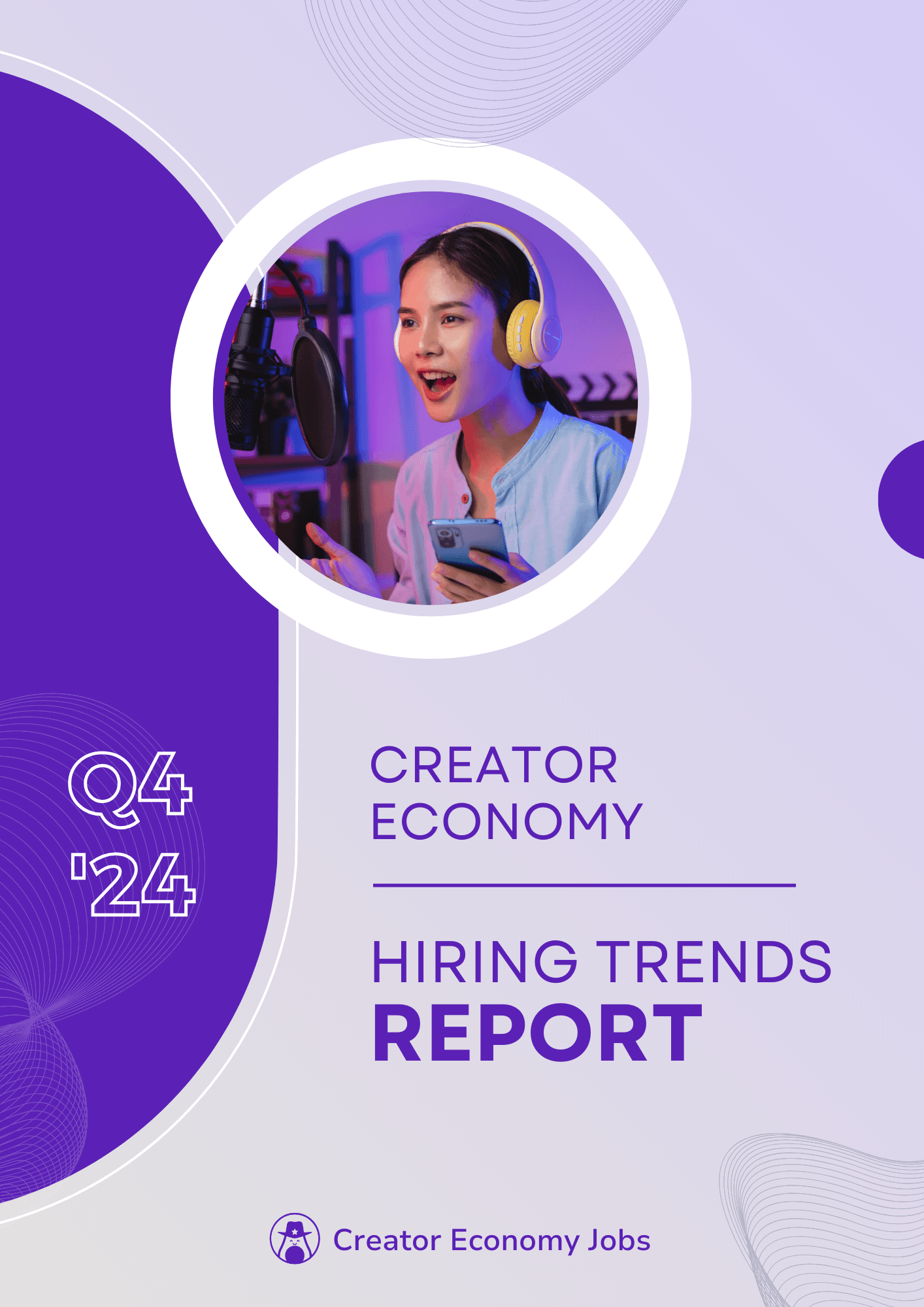 Q4
'24

CREATOR
ECONOMY

HIRING TRENDS
REPORT

Creator Economy Jobs